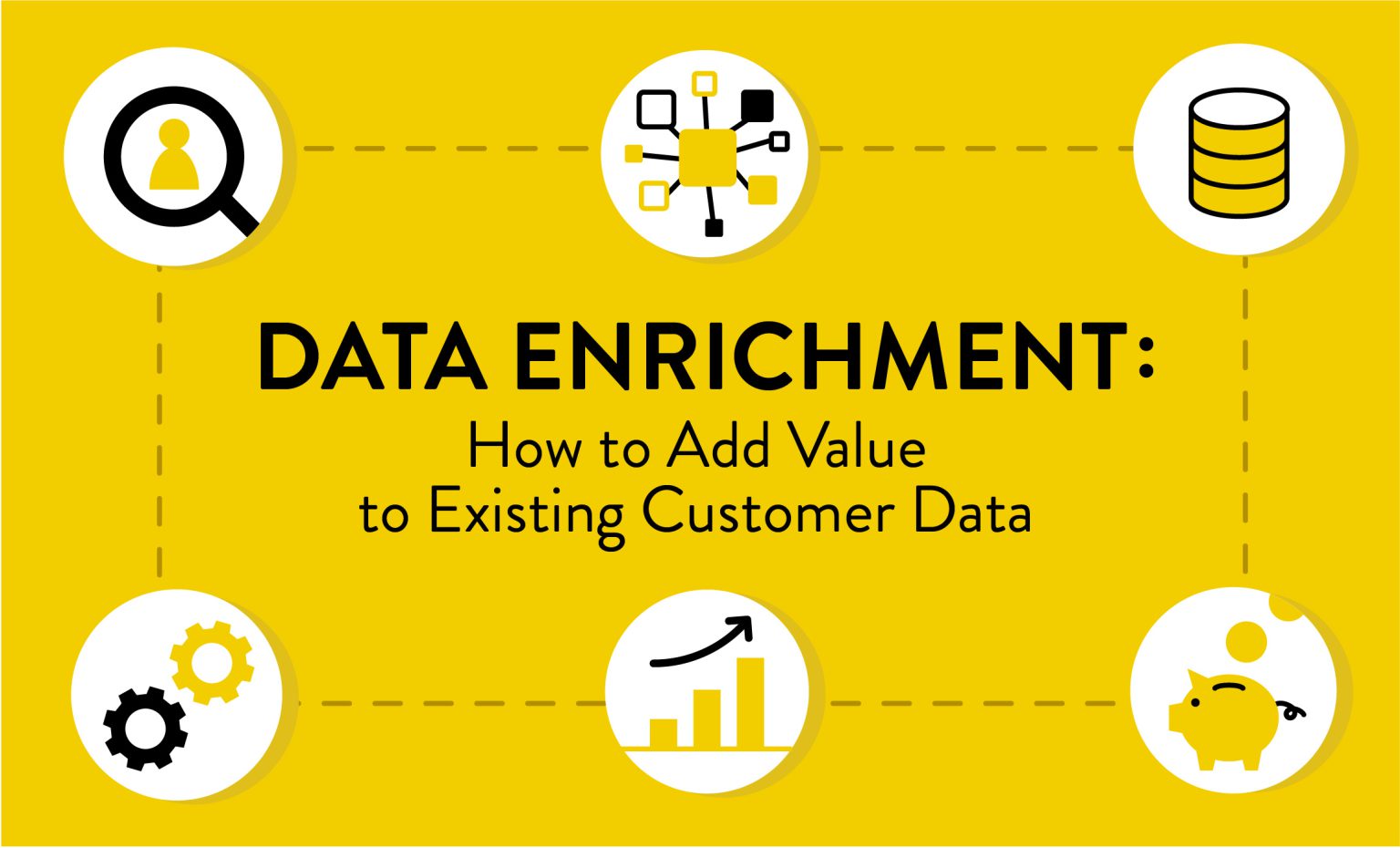 DATA ENRICHMENT:
How to Add Value to Existing Customer Data